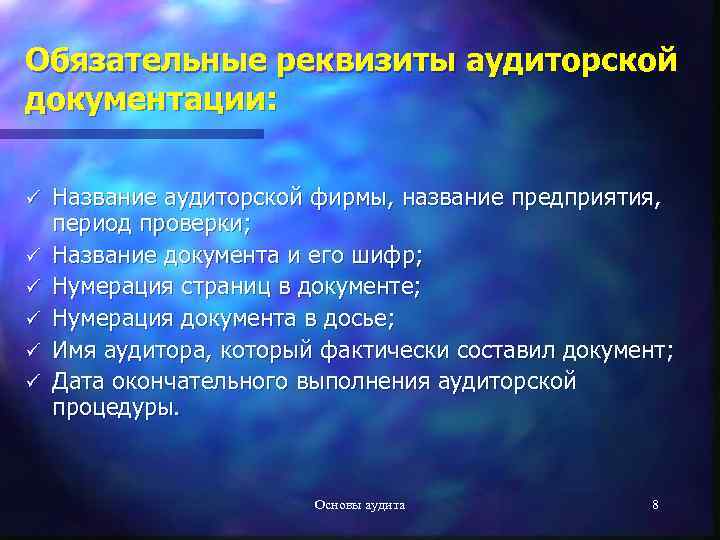 Обязательные реквизиты аудиторской документации:

✓ Название аудиторской фирмы, название предприятия, период проверки;
✓ Название документа и его шифр;
✓ Нумерация страниц в документе;
✓ Нумерация документа в досье;
✓ Имя аудитора, который фактически составил документ;
✓ Дата окончательного выполнения аудиторской процедуры.

Основы аудита

8